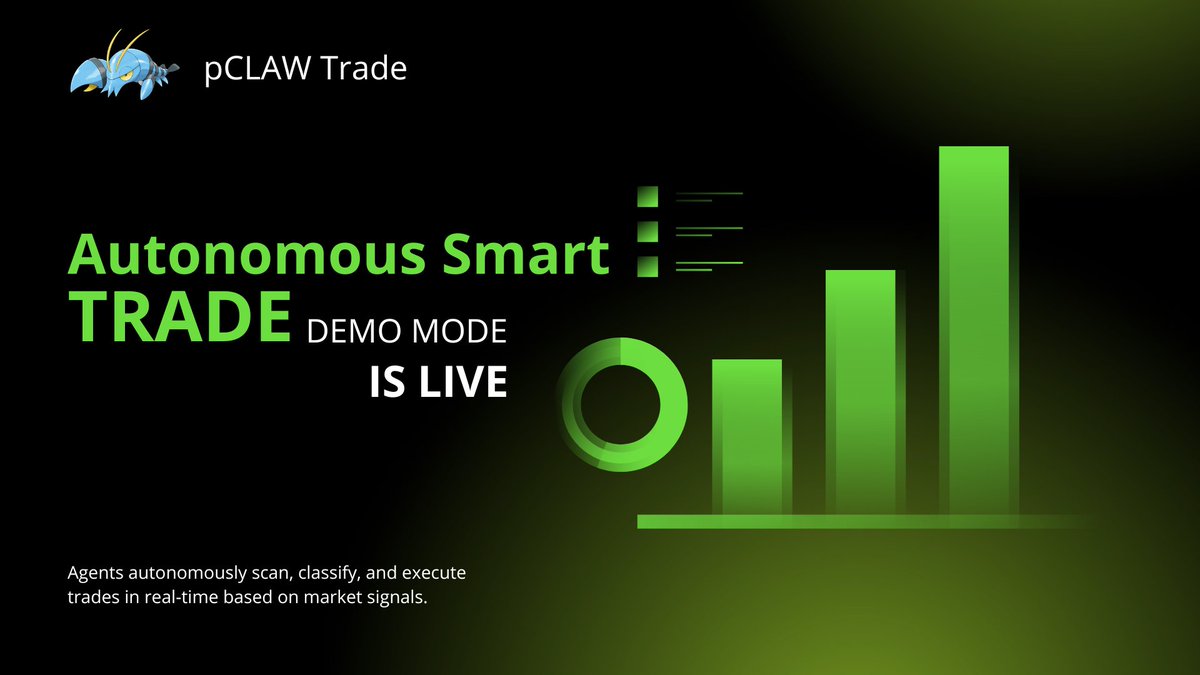 pCLAW Trade

Autonomous Smart TRADE DEMO MODE IS LIVE

Agents autonomously scan, classify, and execute trades in real-time based on market signals.